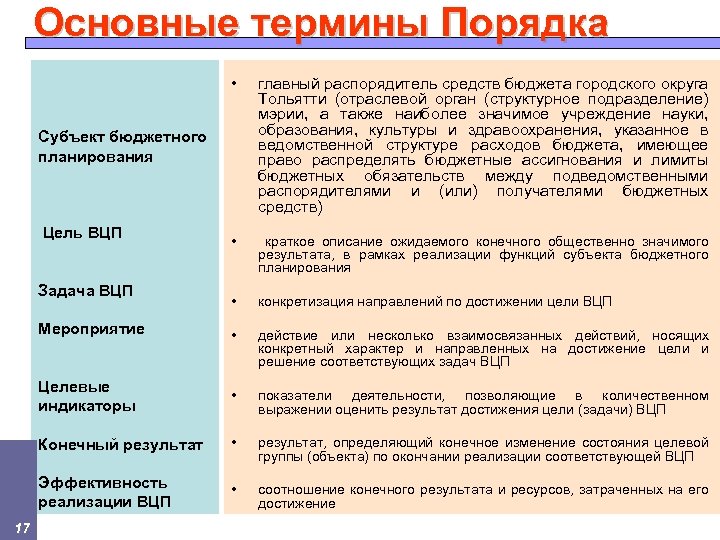 Основные термины Порядка

Субъект бюджетного планирования

Цель ВЦП

Задача ВЦП

Мероприятие

Целевые индикаторы

Конечный результат

Эффективность реализации ВЦП

• главный распорядитель средств бюджета городского округа Тольятти (отраслевой орган (структурное подразделение) мэрии, а также наиболее значимое учреждение науки, образования, культуры и здравоохранения, указанное в ведомственной структуре расходов бюджета, имеющее право распределять бюджетные ассигнования и лимиты бюджетных обязательств между подведомственными распорядителями и (или) получателями бюджетных средств)

• краткое описание ожидаемого конечного общественно значимого результата, в рамках реализации функций субъекта бюджетного планирования

• конкретизация направлений по достижении цели ВЦП

• действие или несколько взаимосвязанных действий, носящих конкретный характер и направленных на достижение цели и решение соответствующих задач ВЦП

• показатели деятельности, позволяющие в количественном выражении оценить результат достижения цели (задачи) ВЦП

• результат, определяющий конечное изменение состояния целевой группы (объекта) по окончании реализации соответствующей ВЦП

• соотношение конечного результата и ресурсов, затраченных на его достижение

17